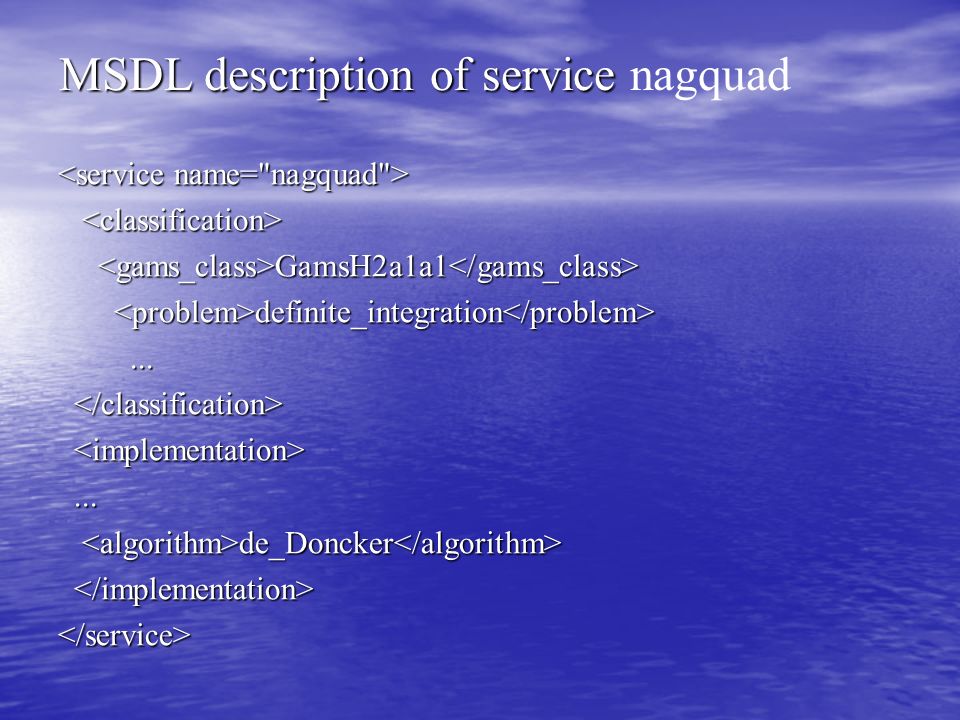 MSDL description of service nagquad

<service name="nagquad">
<classification>
<gams_class>GamsH2a1a1</gams_class>
<problem>definite_integration</problem>
...
</classification>
<implementation>
...
<algorithm>de_Doncker</algorithm>
</implementation>
</service>